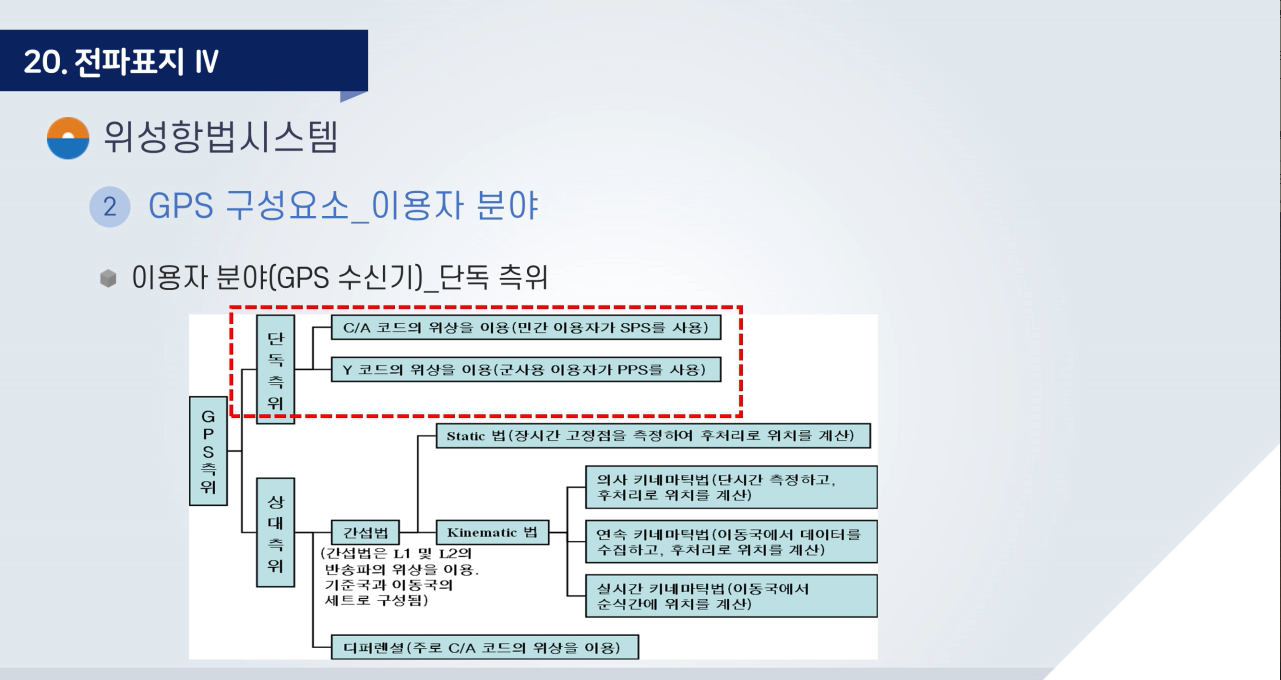 20. 전파표지 Ⅳ

위성항법시스템

2 GPS 구성요소_이용자 분야

이용자 분야(GPS 수신기)_단독 측위

GPS측위

단독측위

C/A 코드의 위상을 이용(민간 이용자가 SPS를 사용)

Y 코드의 위상을 이용(군사용 이용자가 PPS를 사용)

상대측위

간섭법

(간섭법은 L1 및 L2의 반송파의 위상을 이용. 기준국과 이동국의 세트로 구성됨)

Static 법(장시간 고정점을 측정하여 후처리로 위치를 계산)

Kinematic 법

의사 키네마틱법(단시간 측정하고, 후처리로 위치를 계산)

연속 키네마틱법(이동국에서 데이터를 수집하고, 후처리로 위치를 계산)

실시간 키네마틱법(이동국에서 순식간에 위치를 계산)

디퍼렌셜(주로 C/A 코드의 위상을 이용)